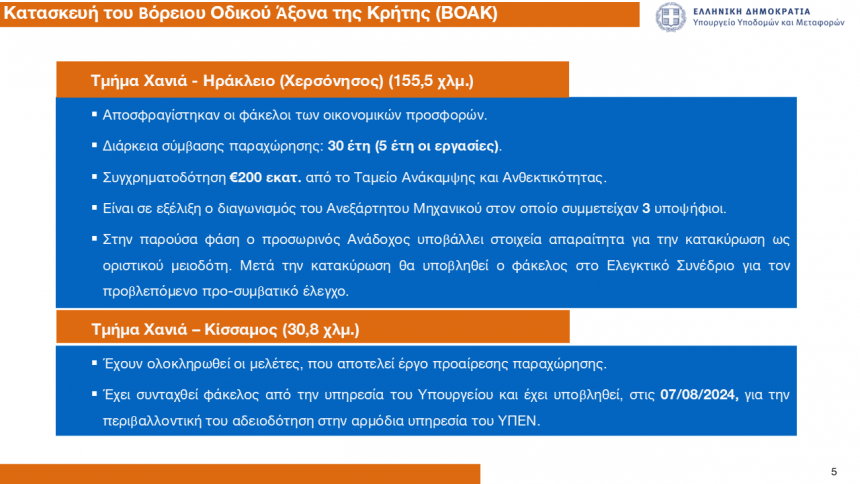 Κατασκευή του Βόρειου Οδικού Άξονα της Κρήτης (ΒΟΑΚ)

ΕΛΛΗΝΙΚΗ ΔΗΜΟΚΡΑΤΙΑ
Υπουργείο Υποδομών και Μεταφορών

Τμήμα Χανιά - Ηράκλειο (Χερσόνησος) (155,5 χλμ.)

▪ Αποσφραγίστηκαν οι φάκελοι των οικονομικών προσφορών.

▪ Διάρκεια σύμβασης παραχώρησης: 30 έτη (5 έτη οι εργασίες).

▪ Συγχρηματοδότηση €200 εκατ. από το Ταμείο Ανάκαμψης και Ανθεκτικότητας.

▪ Είναι σε εξέλιξη ο διαγωνισμός του Ανεξάρτητου Μηχανικού στον οποίο συμμετείχαν 3 υποψήφιοι.

▪ Στην παρούσα φάση ο προσωρινός Ανάδοχος υποβάλλει στοιχεία απαραίτητα για την κατακύρωση ως οριστικού μειοδότη. Μετά την κατακύρωση θα υποβληθεί ο φάκελος στο Ελεγκτικό Συνέδριο για τον προβλεπόμενο προ-συμβατικό έλεγχο.

Τμήμα Χανιά – Κίσσαμος (30,8 χλμ.)

▪ Έχουν ολοκληρωθεί οι μελέτες, που αποτελεί έργο προαίρεσης παραχώρησης.

▪ Έχει συνταχθεί φάκελος από την υπηρεσία του Υπουργείου και έχει υποβληθεί, στις 07/08/2024, για την περιβαλλοντική του αδειοδότηση στην αρμόδια υπηρεσία του ΥΠΕΝ.

5